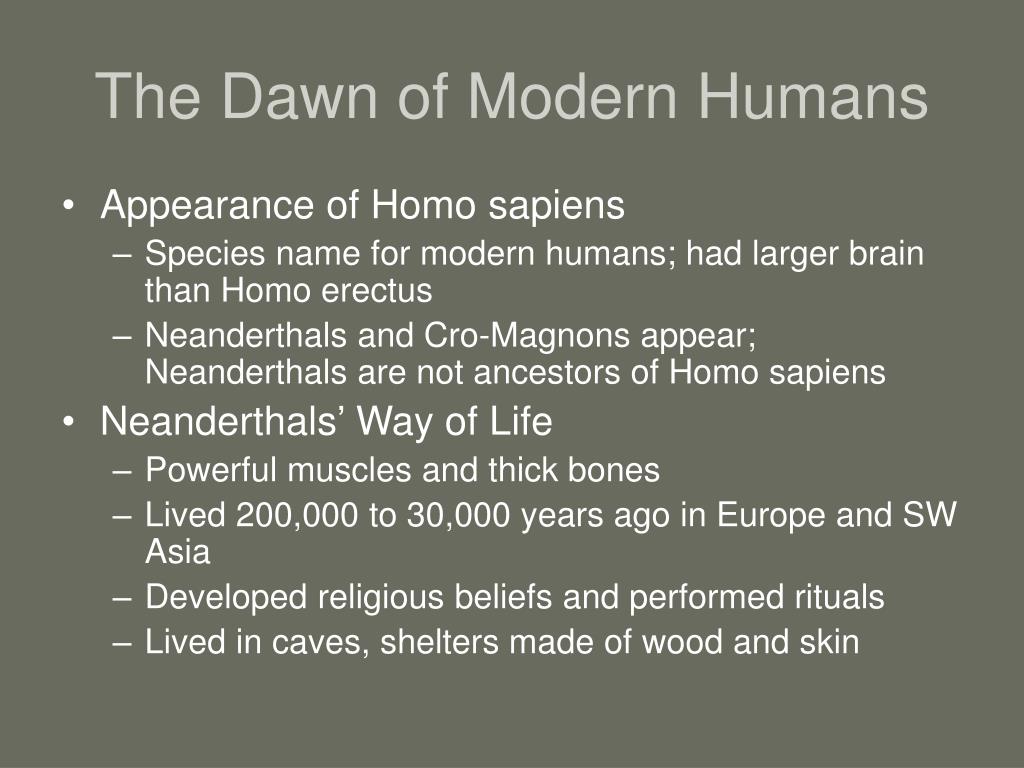 The Dawn of Modern Humans

• Appearance of Homo sapiens
– Species name for modern humans; had larger brain than Homo erectus
– Neanderthals and Cro-Magnons appear; Neanderthals are not ancestors of Homo sapiens
• Neanderthals’ Way of Life
– Powerful muscles and thick bones
– Lived 200,000 to 30,000 years ago in Europe and SW Asia
– Developed religious beliefs and performed rituals
– Lived in caves, shelters made of wood and skin